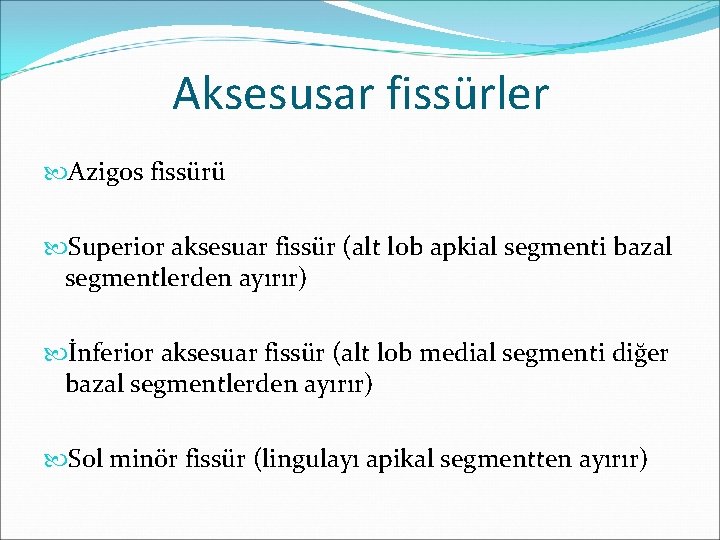 Aksesusar fissürler

Azigos fissürü

Superior aksesuar fissür (alt lob apkial segmenti bazal segmentlerden ayırır)

İnferior aksesuar fissür (alt lob medial segmenti diğer bazal segmentlerden ayırır)

Sol minör fissür (lingulayı apikal segmentten ayırır)